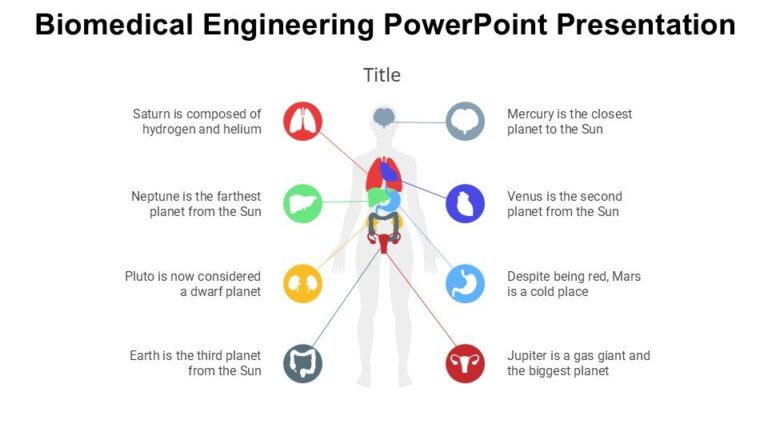 Biomedical Engineering PowerPoint Presentation

Title

Saturn is composed of hydrogen and helium

Neptune is the farthest planet from the Sun

Pluto is now considered a dwarf planet

Earth is the third planet from the Sun

Mercury is the closest planet to the Sun

Venus is the second planet from the Sun

Despite being red, Mars is a cold place

Jupiter is a gas giant and the biggest planet